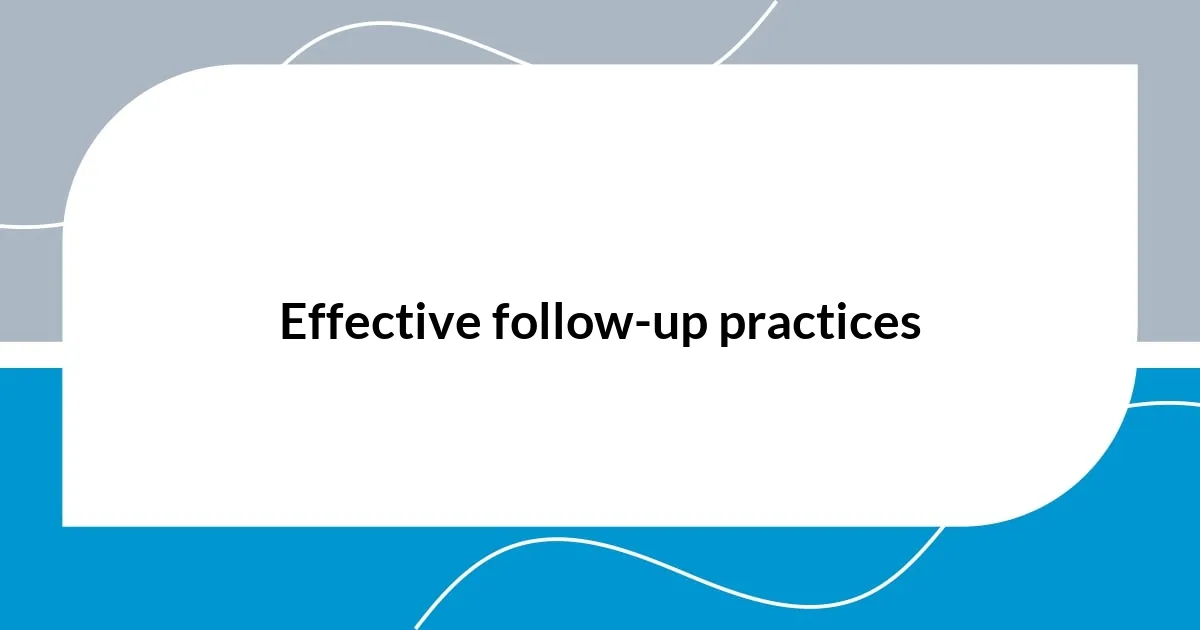 Effective follow-up practices